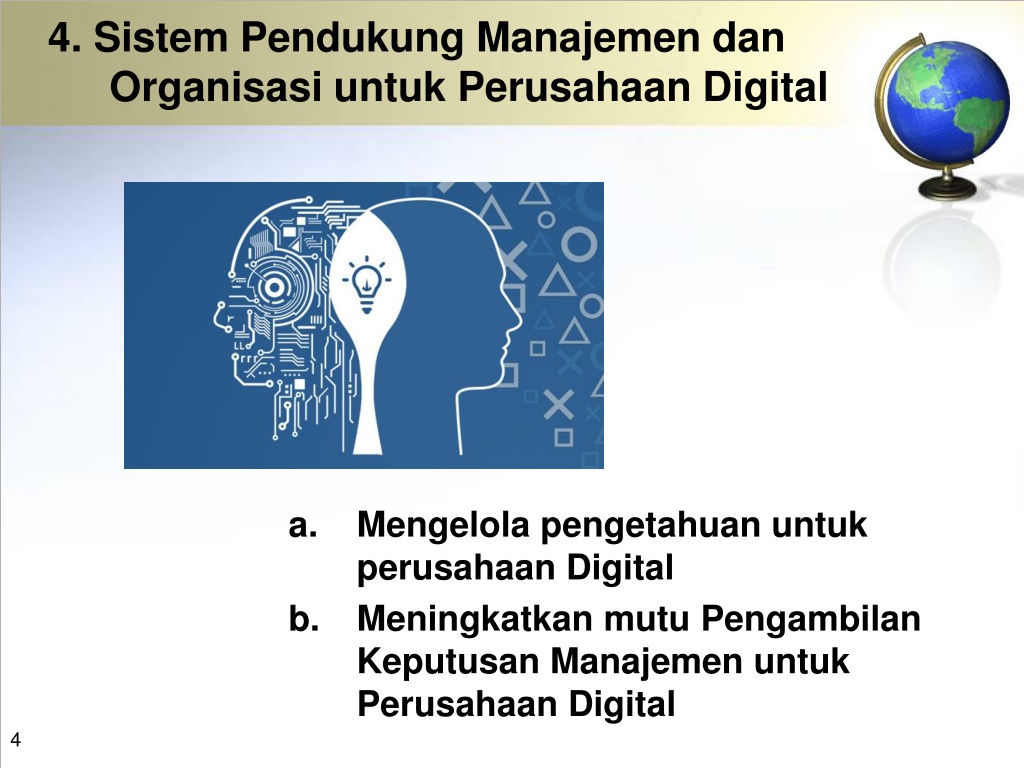 4. Sistem Pendukung Manajemen dan Organisasi untuk Perusahaan Digital

a. Mengelola pengetahuan untuk perusahaan Digital

b. Meningkatkan mutu Pengambilan Keputusan Manajemen untuk Perusahaan Digital

4